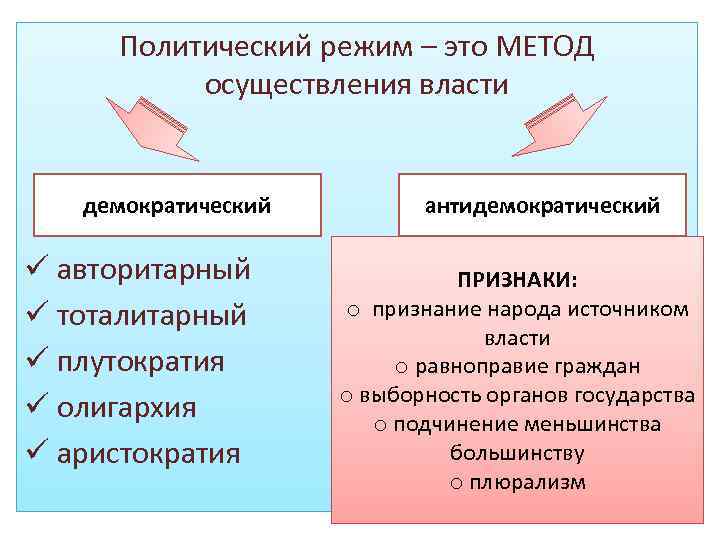 Политический режим – это МЕТОД осуществления власти

демократический

антидемократический

✓ авторитарный
✓ тоталитарный
✓ плутократия
✓ олигархия
✓ аристократия

ПРИЗНАКИ:
○ признание народа источником власти
○ равноправие граждан
○ выборность органов государства
○ подчинение меньшинства большинству
○ плюрализм